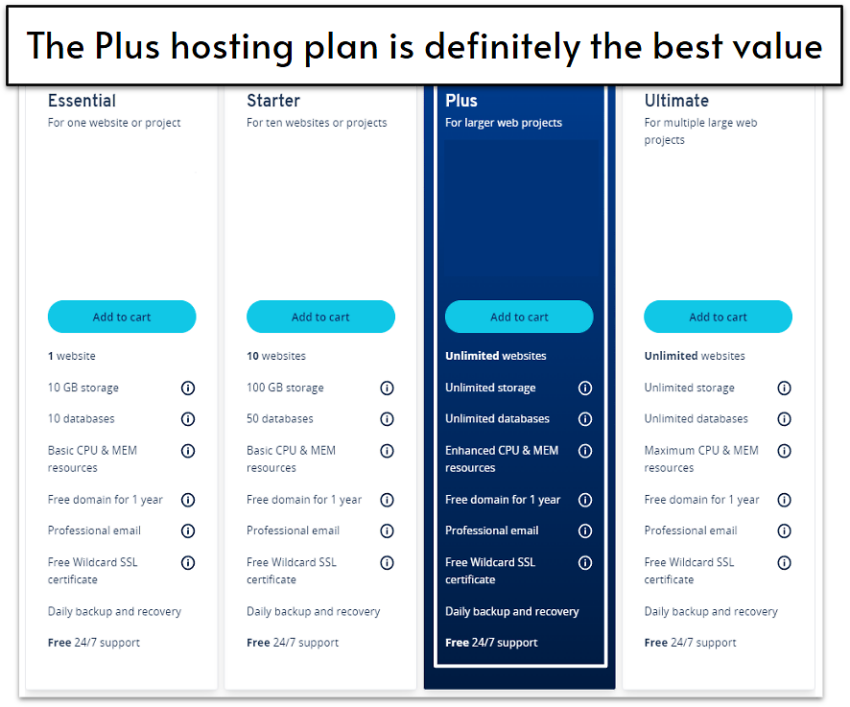 The Plus hosting plan is definitely the best value

Essential
For one website or project

Add to cart

1 website
10 GB storage
10 databases
Basic CPU & MEM resources
Free domain for 1 year
Professional email
Free Wildcard SSL certificate
Daily backup and recovery
Free 24/7 support

Starter
For ten websites or projects

Add to cart

10 websites
100 GB storage
50 databases
Basic CPU & MEM resources
Free domain for 1 year
Professional email
Free Wildcard SSL certificate
Daily backup and recovery
Free 24/7 support

Plus
For larger web projects

Add to cart

Unlimited websites
Unlimited storage
Unlimited databases
Enhanced CPU & MEM resources
Free domain for 1 year
Professional email
Free Wildcard SSL certificate
Daily backup and recovery
Free 24/7 support

Ultimate
For multiple large web projects

Add to cart

Unlimited websites
Unlimited storage
Unlimited databases
Maximum CPU & MEM resources
Free domain for 1 year
Professional email
Free Wildcard SSL certificate
Daily backup and recovery
Free 24/7 support